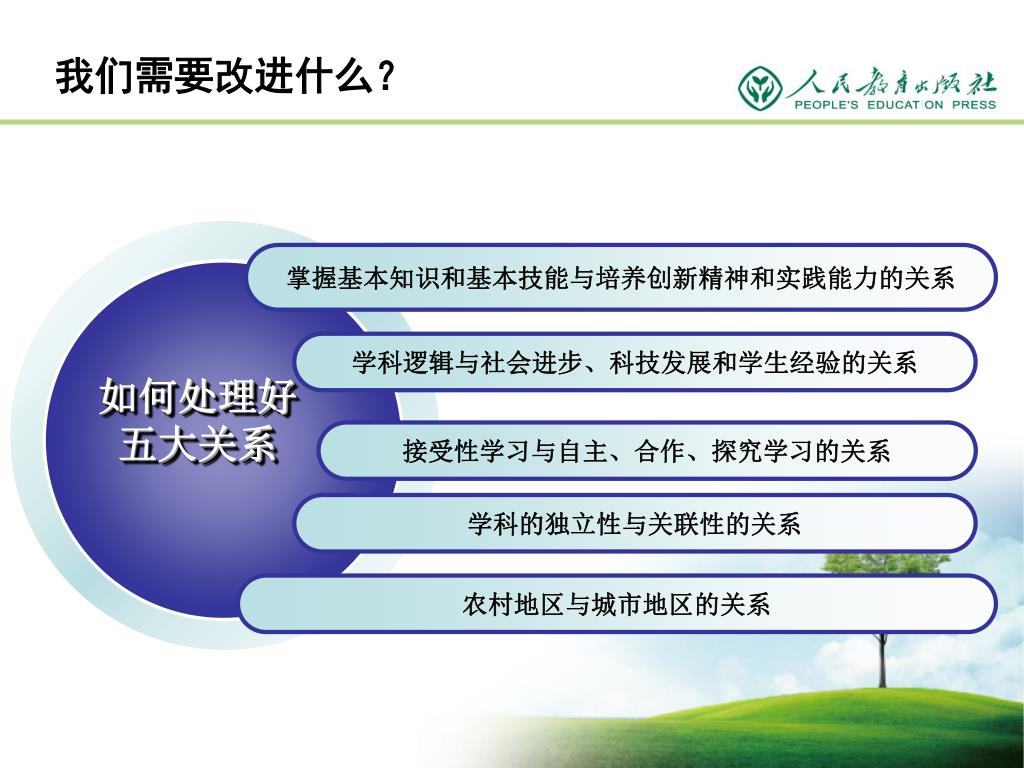 我们需要改进什么？

人民教育出版社
PEOPLE'S EDUCAT ON PRESS

如何处理好五大关系

掌握基本知识和基本技能与培养创新精神和实践能力的关系

学科逻辑与社会进步、科技发展和学生经验的关系

接受性学习与自主、合作、探究学习的关系

学科的独立性与关联性的关系

农村地区与城市地区的关系